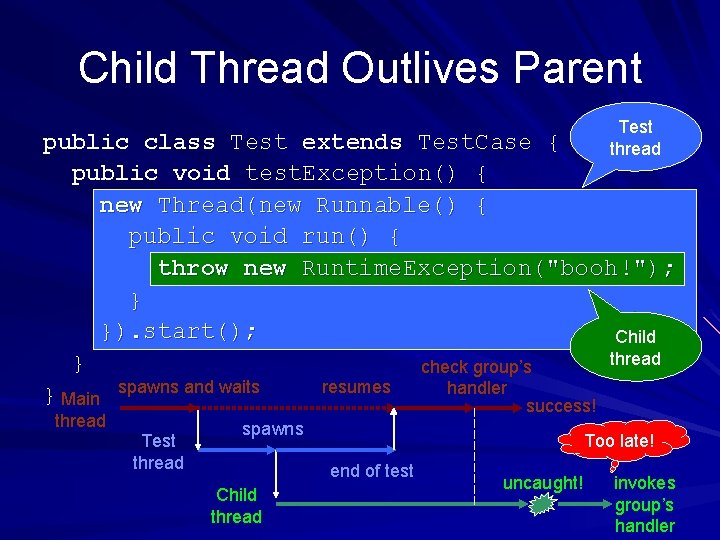 Child Thread Outlives Parent

public class Test extends TestCase {
public void testException() {
new Thread(new Runnable() {
public void run() {
throw new RuntimeException("booh!");
}
}).start();
}
}

Test thread

Child thread

Main thread

spawns and waits

resumes

check group's handler

success!

Test thread

spawns

end of test

Too late!

Child thread

uncaught!

invokes group's handler